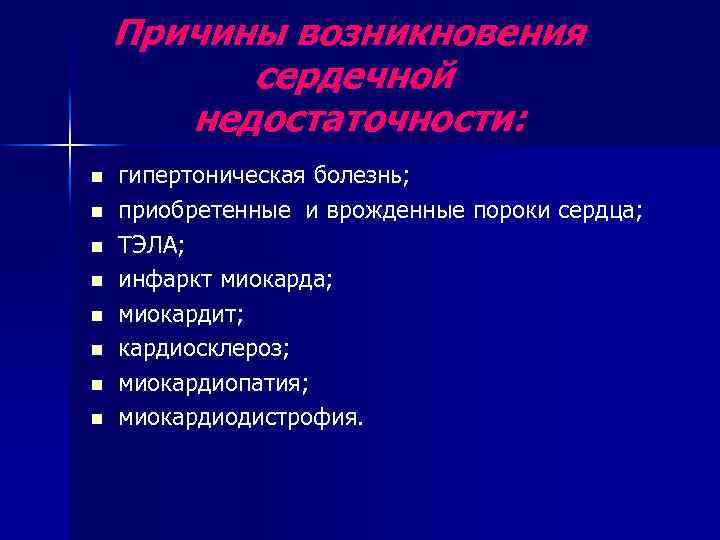 Причины возникновения сердечной недостаточности:

- гипертоническая болезнь;
- приобретенные и врожденные пороки сердца;
- ТЭЛА;
- инфаркт миокарда;
- миокардит;
- кардиосклероз;
- миокардиопатия;
- миокардиодистрофия.